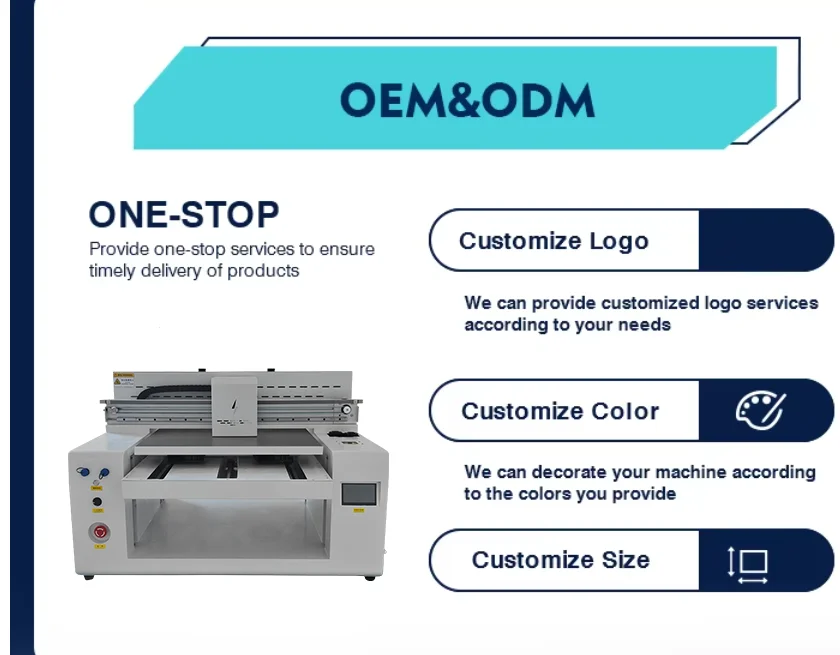 OEM&ODM

ONE-STOP

Provide one-stop services to ensure timely delivery of products

Customize Logo

We can provide customized logo services according to your needs

Customize Color

We can decorate your machine according to the colors you provide

Customize Size